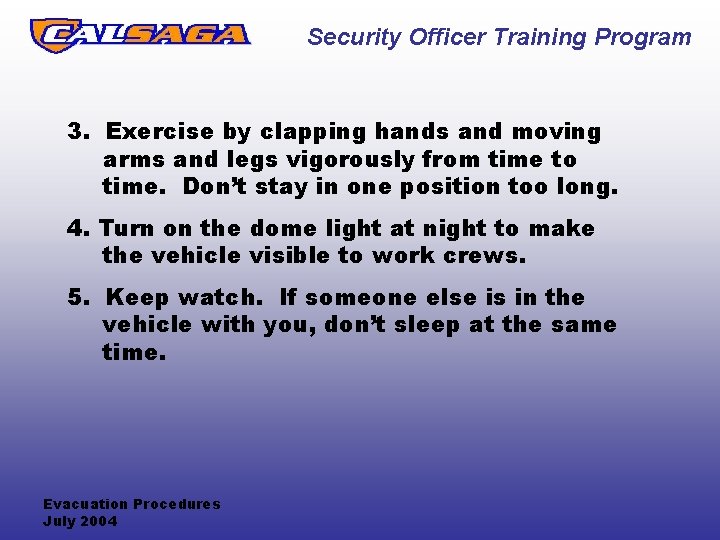 CALSAGA

Security Officer Training Program

3. Exercise by clapping hands and moving arms and legs vigorously from time to time. Don't stay in one position too long.

4. Turn on the dome light at night to make the vehicle visible to work crews.

5. Keep watch. If someone else is in the vehicle with you, don't sleep at the same time.

Evacuation Procedures
July 2004